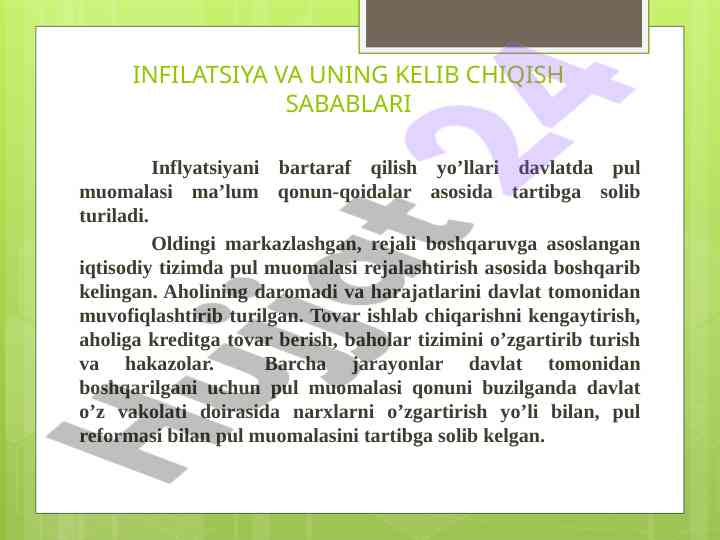 INFILATSIYA VA UNING KELIB CHIQISH SABABLARI

Inflyatsiyani bartaraf qilish yo’llari davlatda pul muomalasi ma’lum qonun-qoidalar asosida tartibga solib turiladi.

Oldingi markazlashgan, rejali boshqaruvga asoslangan iqtisodiy tizimda pul muomalasi rejalashtirish asosida boshqarib kelingan. Aholining daromadi va harajatlarini davlat tomonidan muvofiqlashtirib turilgan. Tovar ishlab chiqarishni kengaytirish, aholiga kreditga tovar berish, baholar tizimini o’zgartirib turish va hakazolar. Barcha jarayonlar davlat tomonidan boshqarilgani uchun pul muomalasi qonuni buzilganda davlat o’z vakolati doirasida narxlarni o’zgartirish yo’li bilan, pul reformasi bilan pul muomalasini tartibga solib kelgan.

Hujjat24